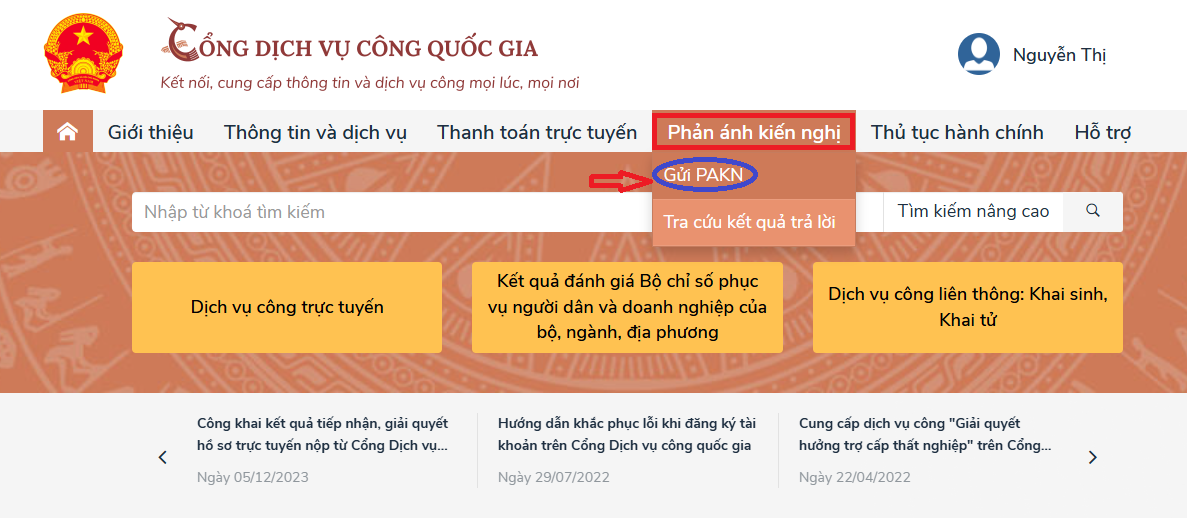 CỔNG DỊCH VỤ CÔNG QUỐC GIA
Kết nối, cung cấp thông tin và dịch vụ công mọi lúc, mọi nơi

Nguyễn Thị

Giới thiệu Thông tin và dịch vụ Thanh toán trực tuyến Phản ánh kiến nghị Thủ tục hành chính Hỗ trợ

Gửi PAKN
Tra cứu kết quả trả lời

Nhập từ khoá tìm kiếm
Tìm kiếm nâng cao

Dịch vụ công trực tuyến

Kết quả đánh giá Bộ chỉ số phục vụ người dân và doanh nghiệp của bộ, ngành, địa phương

Dịch vụ công liên thông: Khai sinh, Khai tử

Công khai kết quả tiếp nhận, giải quyết hồ sơ trực tuyến nộp từ Cổng Dịch vụ...
Ngày 05/12/2023

Hướng dẫn khắc phục lỗi khi đăng ký tài khoản trên Cổng Dịch vụ công quốc gia
Ngày 29/07/2022

Cung cấp dịch vụ công "Giải quyết hưởng trợ cấp thất nghiệp" trên Cổng...
Ngày 22/04/2022